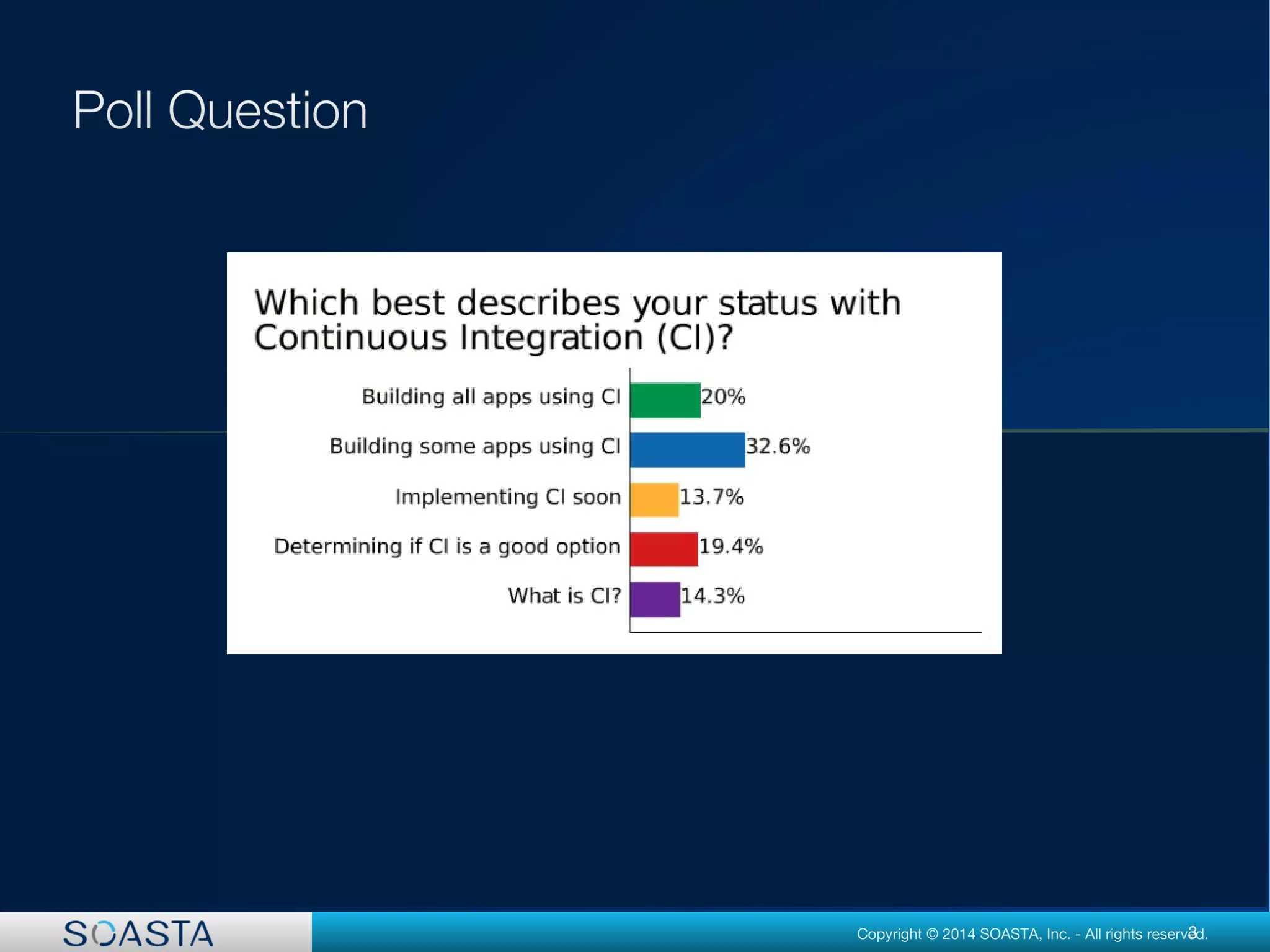 Poll Question

Which best describes your status with Continuous Integration (CI)?

Building all apps using CI 20%

Building some apps using CI 32.6%

Implementing CI soon 13.7%

Determining if CI is a good option 19.4%

What is CI? 14.3%

SOASTA

Copyright © 2014 SOASTA, Inc. - All rights reserved. 3